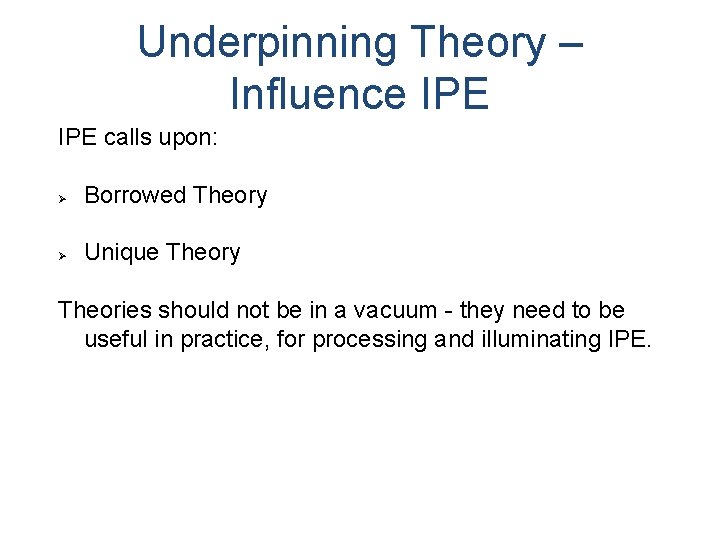 Underpinning Theory – Influence IPE

IPE calls upon:

➢ Borrowed Theory

➢ Unique Theory

Theories should not be in a vacuum - they need to be useful in practice, for processing and illuminating IPE.